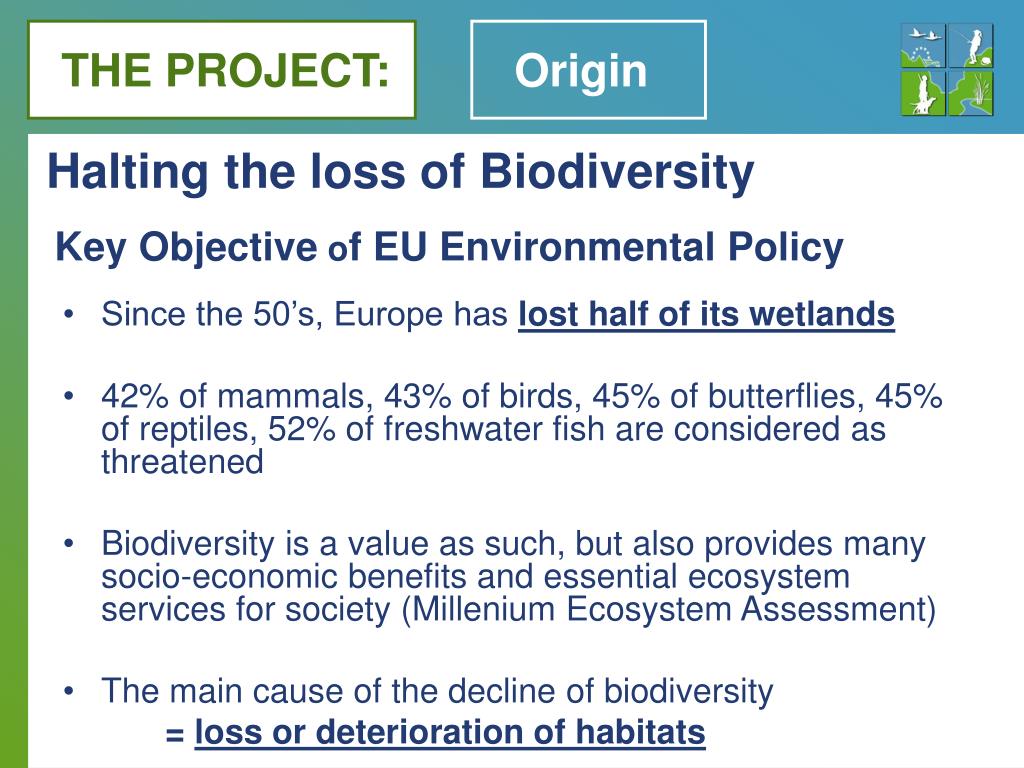 THE PROJECT:

Origin

Halting the loss of Biodiversity

Key Objective of EU Environmental Policy

• Since the 50's, Europe has lost half of its wetlands

• 42% of mammals, 43% of birds, 45% of butterflies, 45% of reptiles, 52% of freshwater fish are considered as threatened

• Biodiversity is a value as such, but also provides many socio-economic benefits and essential ecosystem services for society (Millenium Ecosystem Assessment)

• The main cause of the decline of biodiversity
= loss or deterioration of habitats